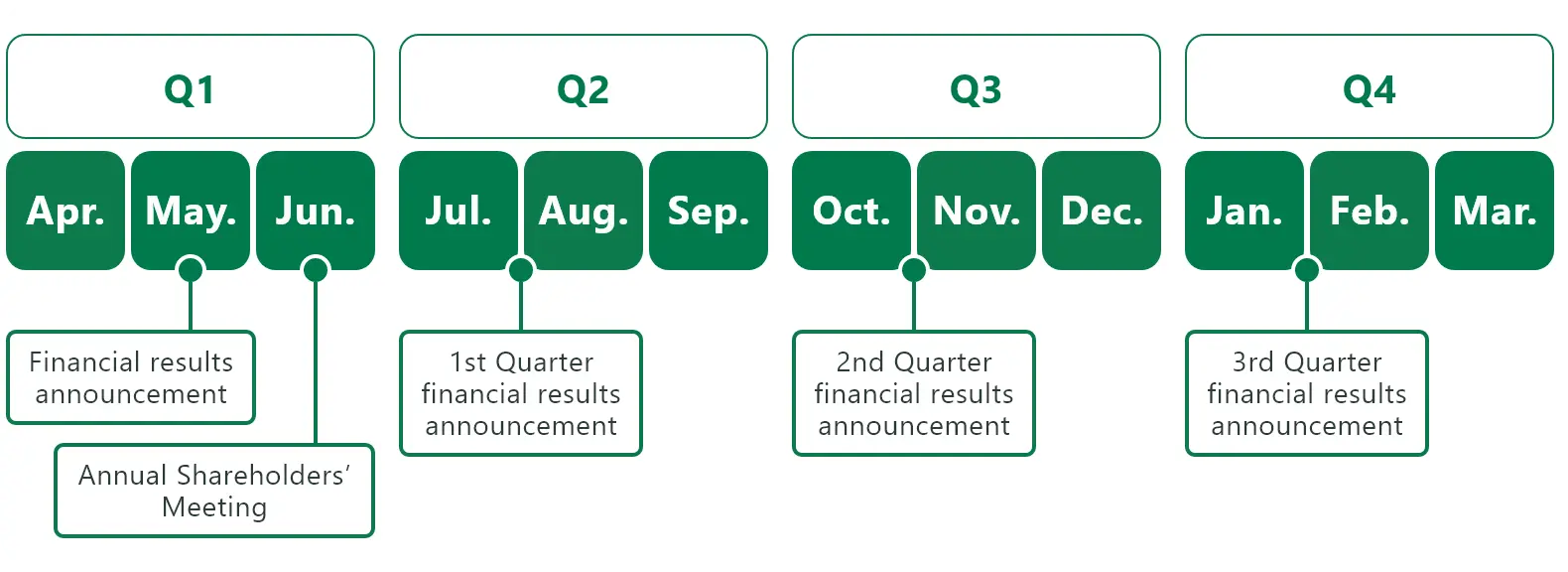 Q1

Apr. May. Jun.

Financial results announcement

Annual Shareholders' Meeting

Q2

Jul. Aug. Sep.

1st Quarter financial results announcement

Q3

Oct. Nov. Dec.

2nd Quarter financial results announcement

Q4

Jan. Feb. Mar.

3rd Quarter financial results announcement